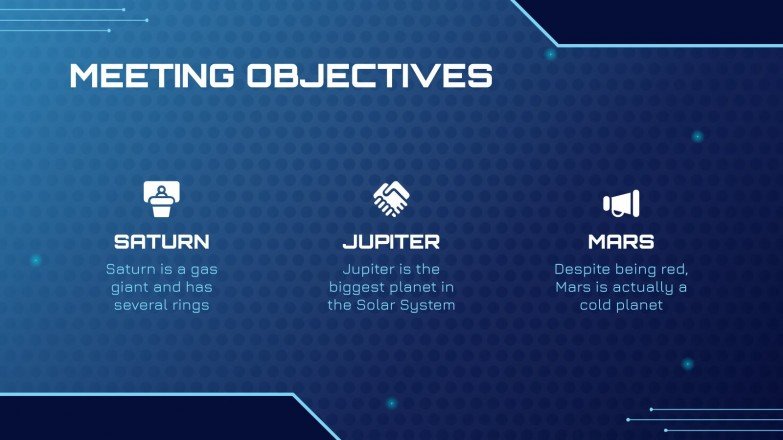 MEETING OBJECTIVES

SATURN

Saturn is a gas giant and has several rings

JUPITER

Jupiter is the biggest planet in the Solar System

MARS

Despite being red, Mars is actually a cold planet